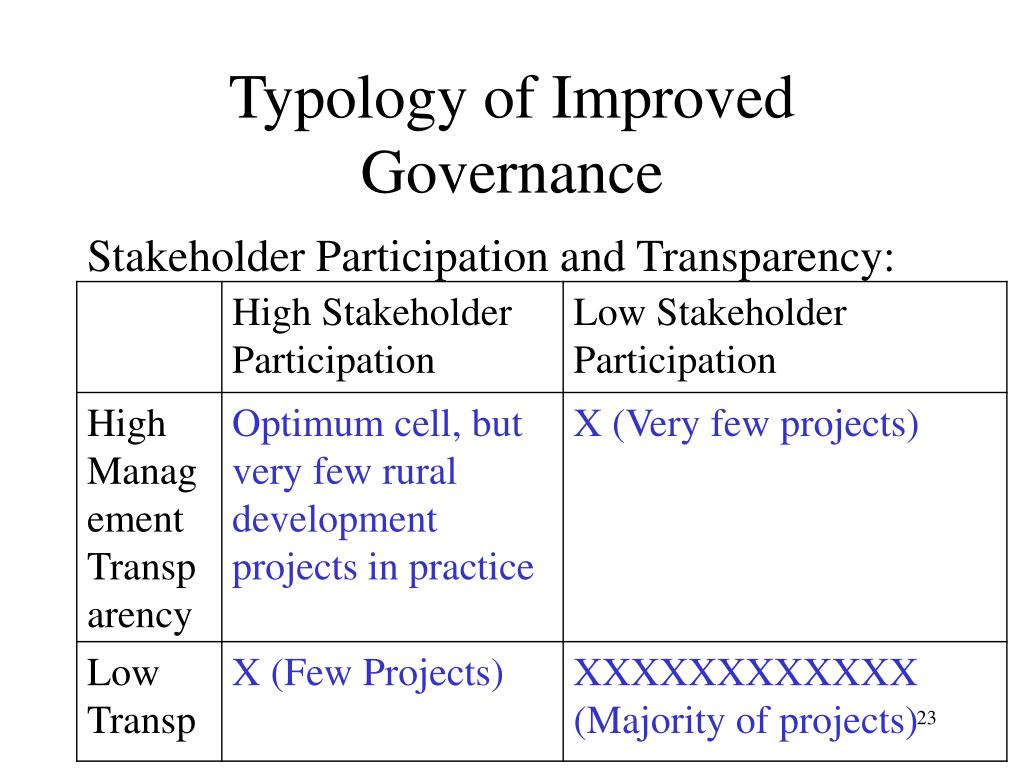 Typology of Improved Governance

Stakeholder Participation and Transparency:

| | High Stakeholder Participation | Low Stakeholder Participation |
|---|---|---|
| High Management Transparency | Optimum cell, but very few rural development projects in practice | X (Very few projects) |
| Low Transp | X (Few Projects) | XXXXXXXXXXXX (Majority of projects) |

23